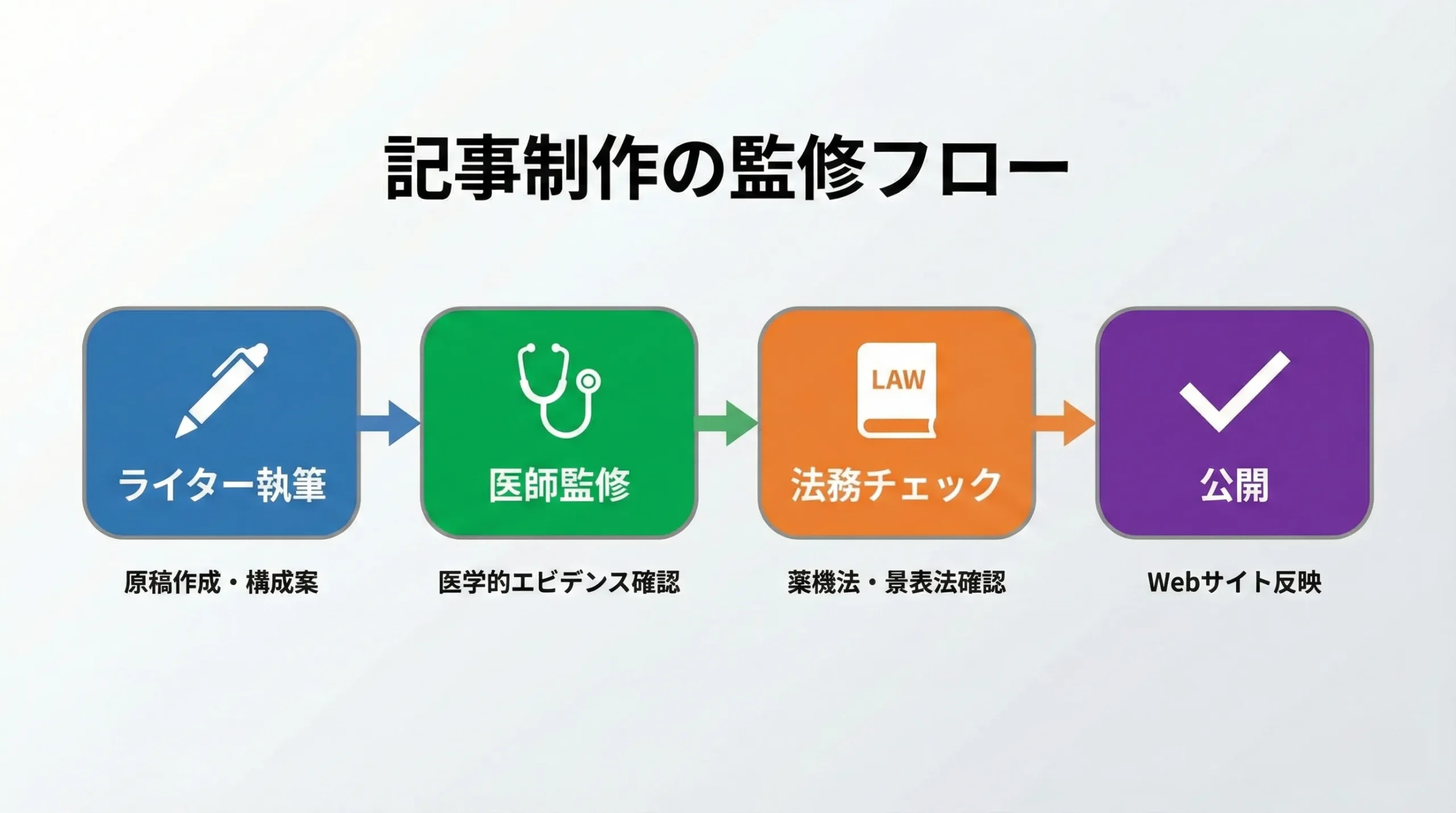 記事制作の監修フロー

ライター執筆

原稿作成・構成案

医師監修

医学的エビデンス確認

LAW

法務チェック

薬機法・景表法確認

公開

Webサイト反映